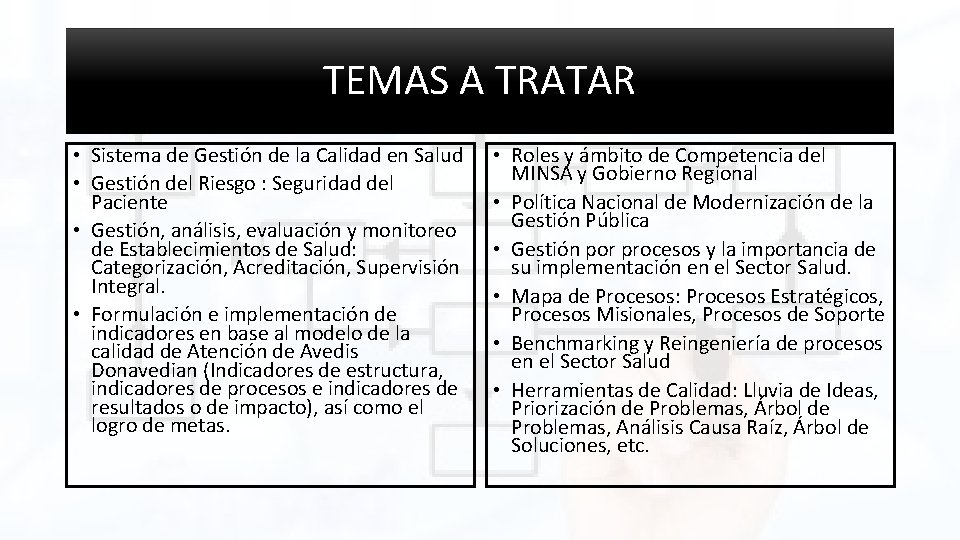 TEMAS A TRATAR

• Sistema de Gestión de la Calidad en Salud
• Gestión del Riesgo : Seguridad del Paciente
• Gestión, análisis, evaluación y monitoreo de Establecimientos de Salud: Categorización, Acreditación, Supervisión Integral.
• Formulación e implementación de indicadores en base al modelo de la calidad de Atención de Avedis Donavedian (Indicadores de estructura, indicadores de procesos e indicadores de resultados o de impacto), así como el logro de metas.

• Roles y ámbito de Competencia del MINSA y Gobierno Regional
• Política Nacional de Modernización de la Gestión Pública
• Gestión por procesos y la importancia de su implementación en el Sector Salud.
• Mapa de Procesos: Procesos Estratégicos, Procesos Misionales, Procesos de Soporte
• Benchmarking y Reingeniería de procesos en el Sector Salud
• Herramientas de Calidad: Lluvia de Ideas, Priorización de Problemas, Árbol de Problemas, Análisis Causa Raíz, Árbol de Soluciones, etc.